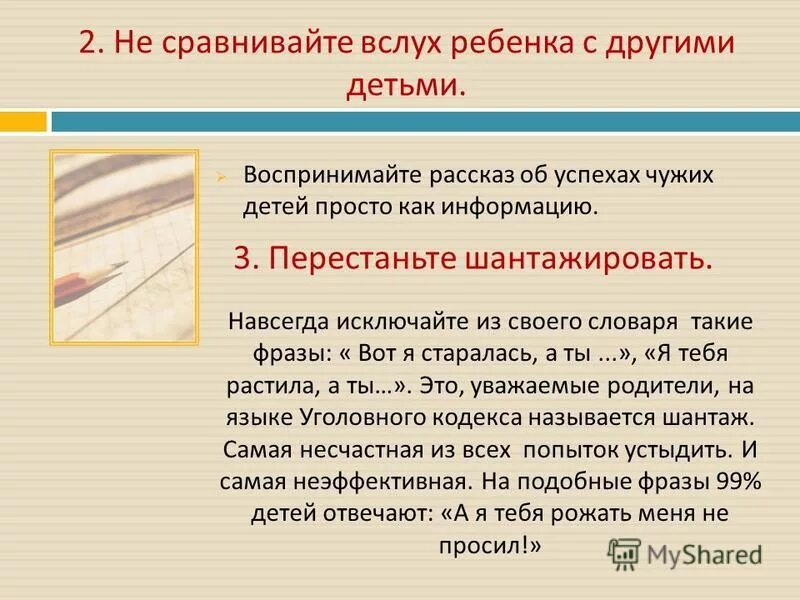 2. Не сравнивайте вслух ребенка с другими детьми.

Воспринимайте рассказ об успехах чужих детей просто как информацию.

3. Перестаньте шантажировать.

Навсегда исключайте из своего словаря такие фразы: « Вот я старалась, а ты ...», «Я тебя растила, а ты…». Это, уважаемые родители, на языке Уголовного кодекса называется шантаж. Самая несчастная из всех попыток устыдить. И самая неэффективная. На подобные фразы 99% детей отвечают: «А я тебя рожать меня не просил!»

MyShared